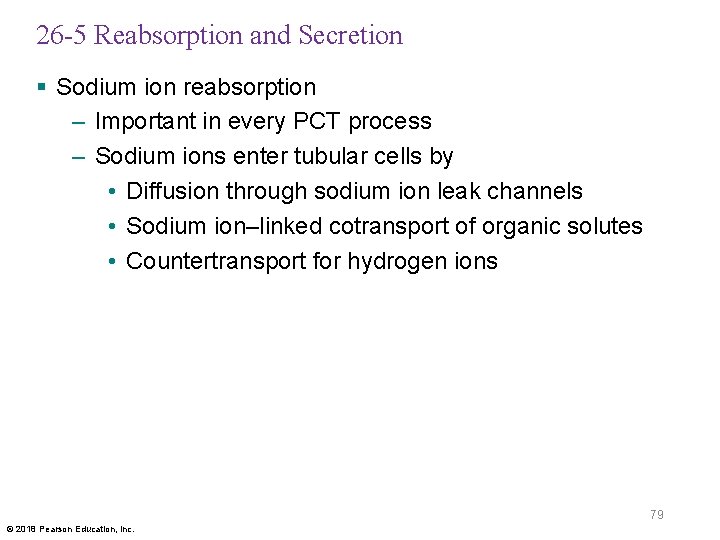 26-5 Reabsorption and Secretion

▪ Sodium ion reabsorption

– Important in every PCT process

– Sodium ions enter tubular cells by

• Diffusion through sodium ion leak channels

• Sodium ion–linked cotransport of organic solutes

• Countertransport for hydrogen ions

79

© 2018 Pearson Education, Inc.